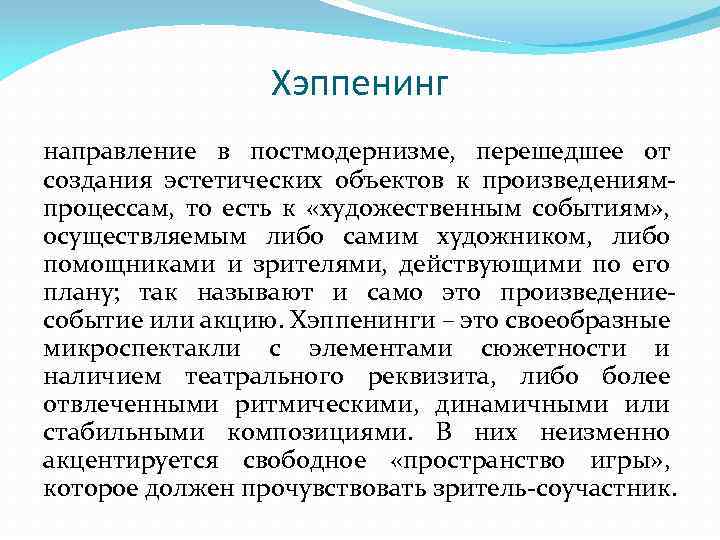 Хэппенинг

направление в постмодернизме, перешедшее от создания эстетических объектов к произведениям-процессам, то есть к «художественным событиям», осуществляемым либо самим художником, либо помощниками и зрителями, действующими по его плану; так называют и само это произведение-событие или акцию. Хэппенинги – это своеобразные микроспектакли с элементами сюжетности и наличием театрального реквизита, либо более отвлеченными ритмическими, динамичными или стабильными композициями. В них неизменно акцентируется свободное «пространство игры», которое должен прочувствовать зритель-соучастник.